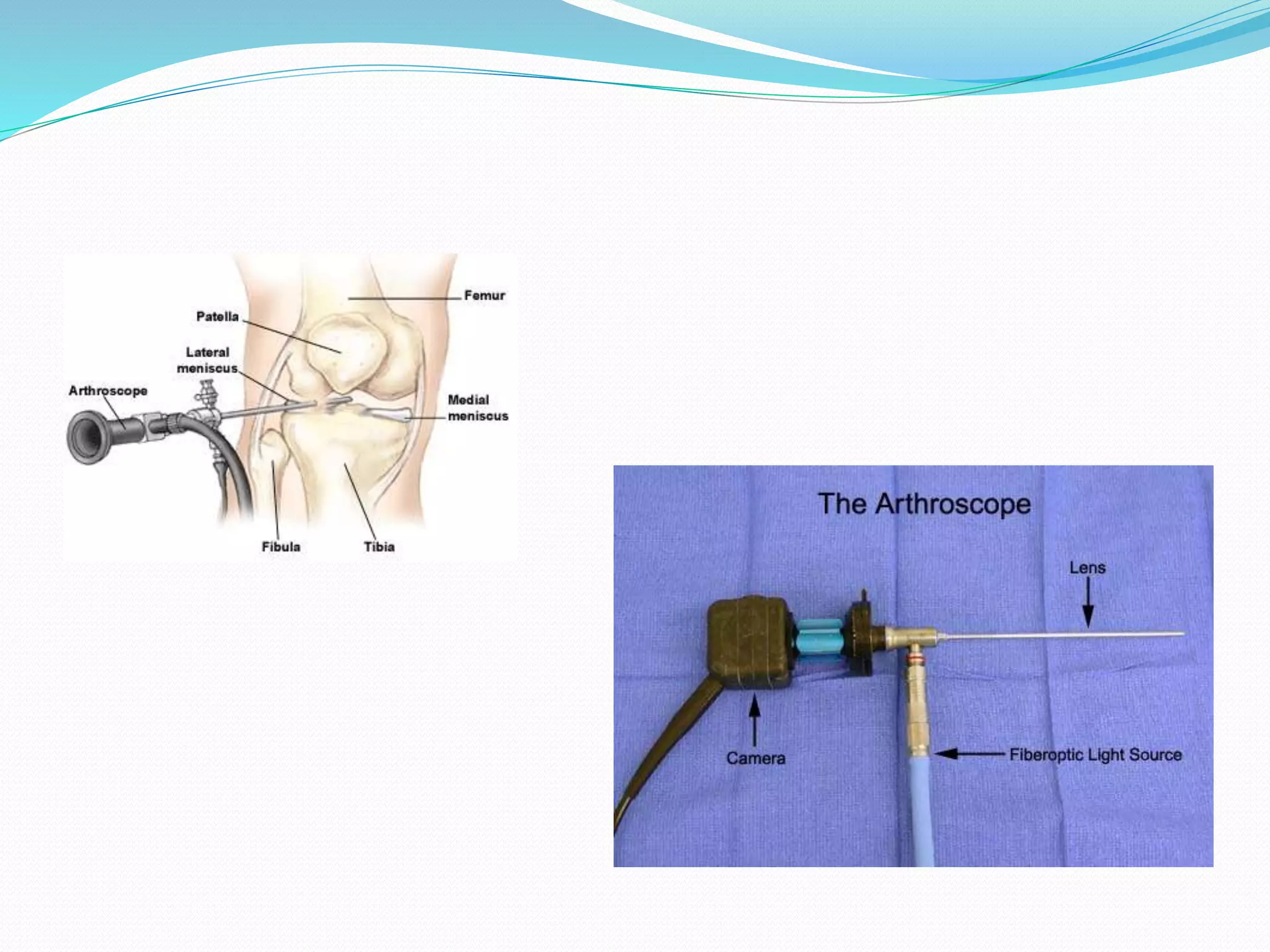 Femur
Patella
Lateral meniscus
Arthroscope
Medial meniscus
Fibula
Tibia

The Arthroscope
Lens
Camera
Fiberoptic Light Source